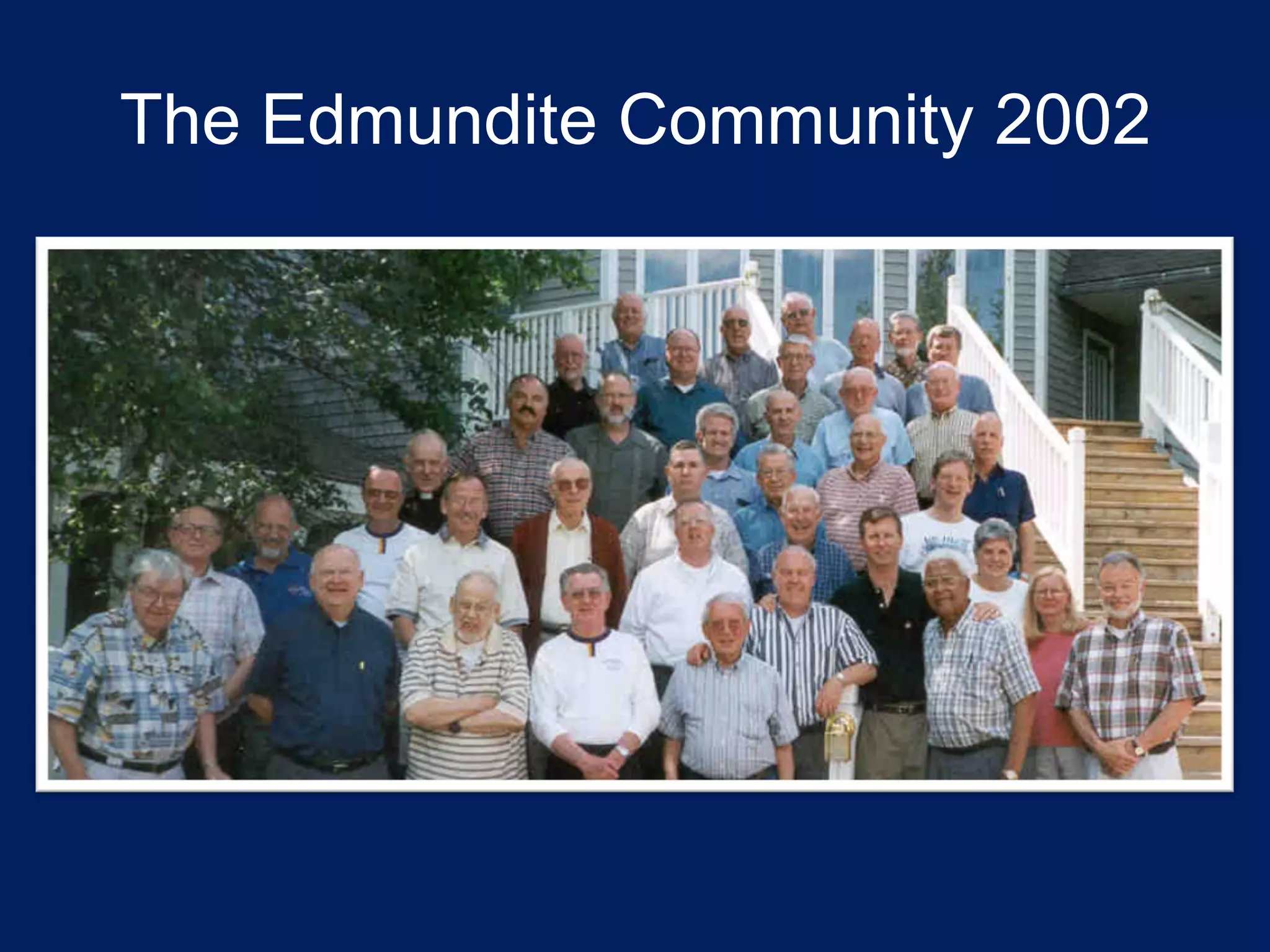 The Edmundite Community 2002